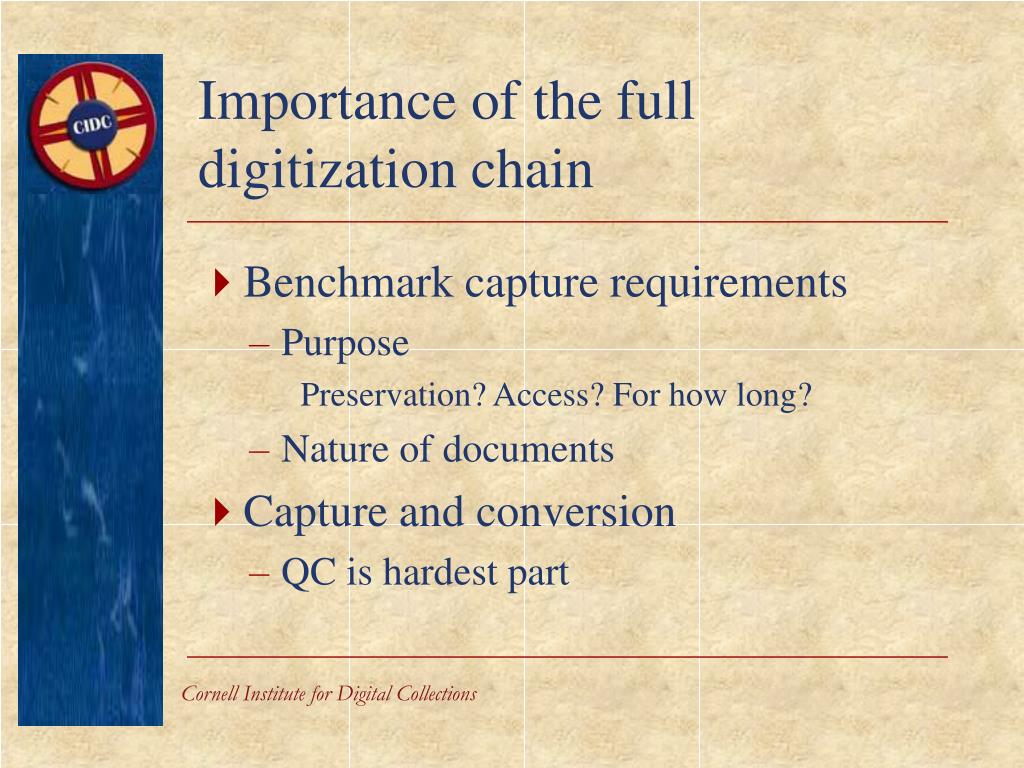 CIDC

Importance of the full digitization chain

Benchmark capture requirements
– Purpose
Preservation? Access? For how long?
– Nature of documents

Capture and conversion
– QC is hardest part

Cornell Institute for Digital Collections